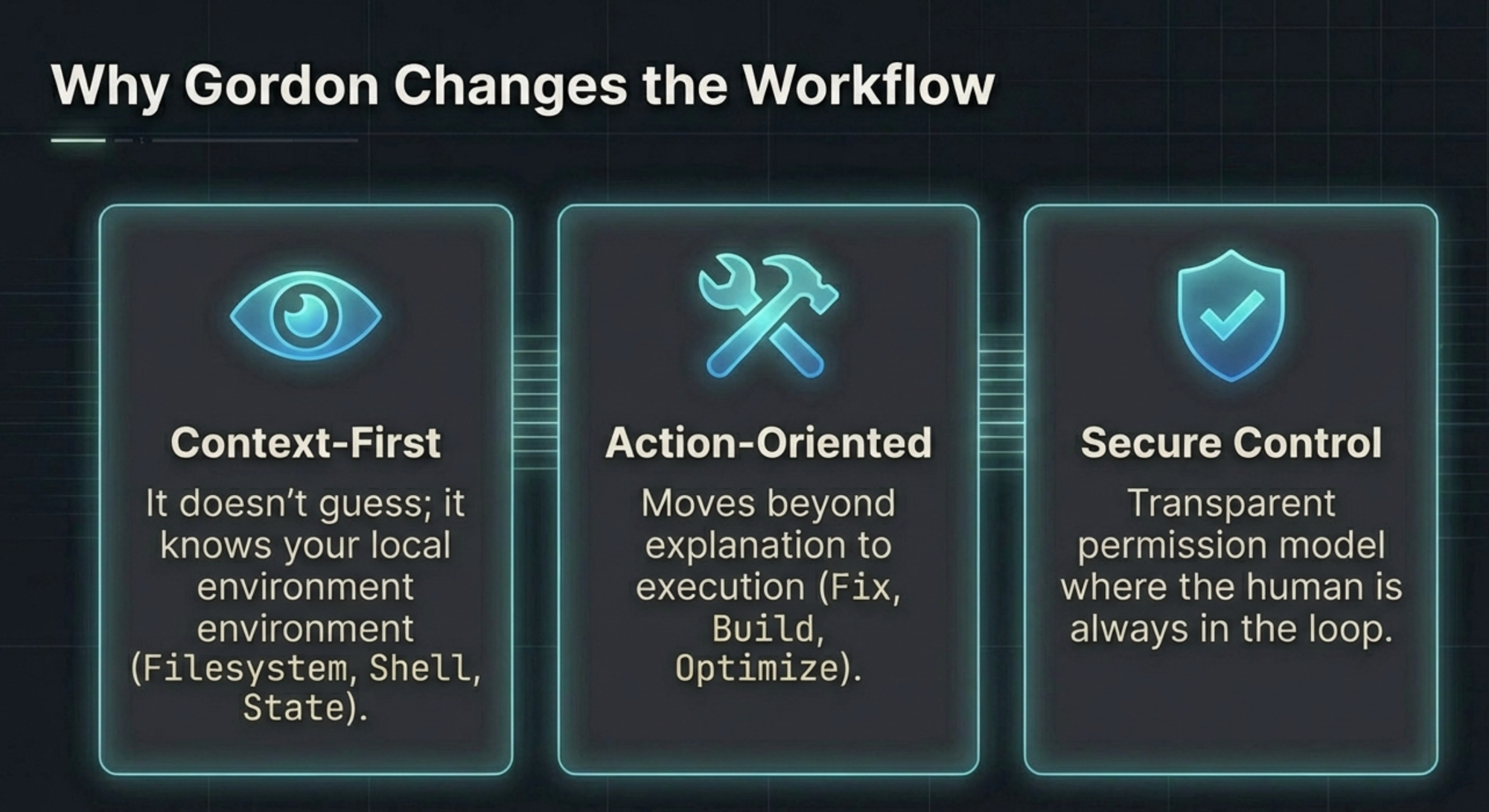 Why Gordon Changes the Workflow

Context-First

It doesn't guess; it knows your local environment environment (Filesystem, Shell, State).

Action-Oriented

Moves beyond explanation to execution (Fix, Build, Optimize).

Secure Control

Transparent permission model where the human is always in the loop.